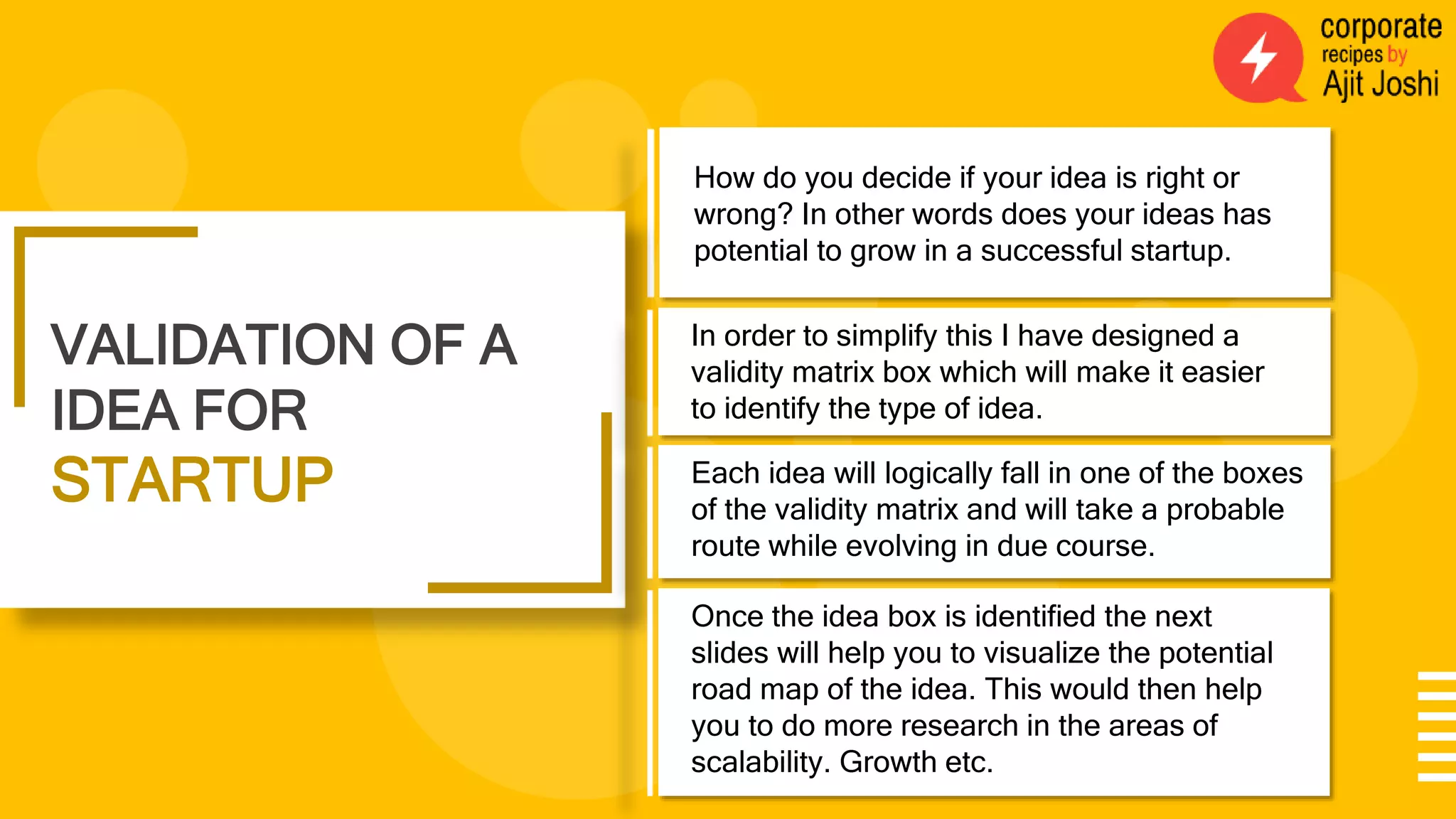 corporate recipes by Ajit Joshi

VALIDATION OF A IDEA FOR STARTUP

How do you decide if your idea is right or wrong? In other words does your ideas has potential to grow in a successful startup.

In order to simplify this I have designed a validity matrix box which will make it easier to identify the type of idea.

Each idea will logically fall in one of the boxes of the validity matrix and will take a probable route while evolving in due course.

Once the idea box is identified the next slides will help you to visualize the potential road map of the idea. This would then help you to do more research in the areas of scalability. Growth etc.